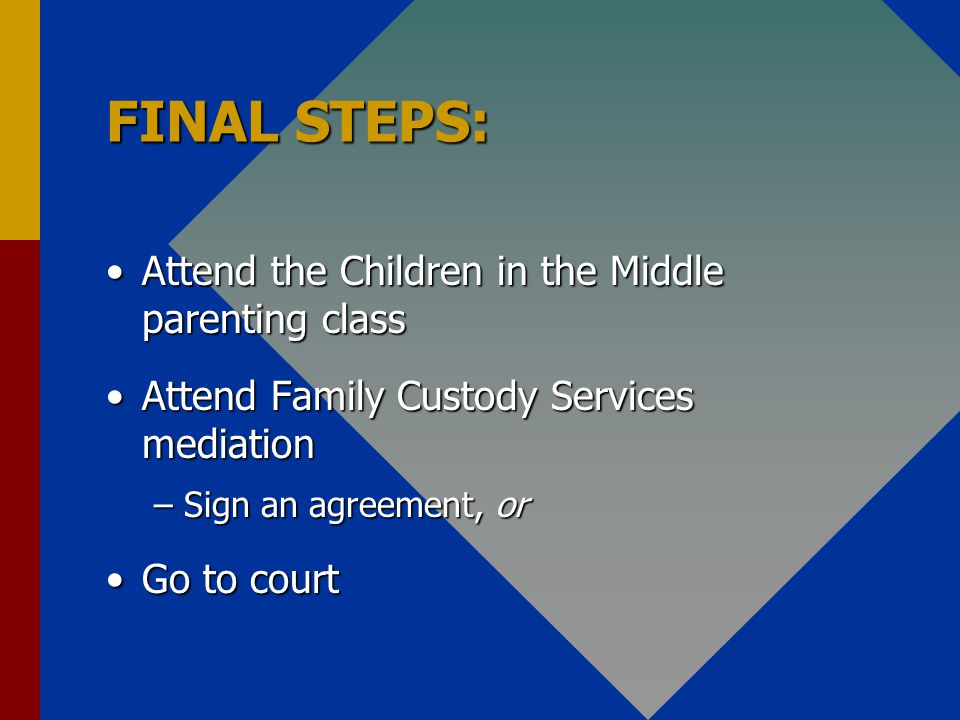 FINAL STEPS:

• Attend the Children in the Middle parenting class

• Attend Family Custody Services mediation

– Sign an agreement, or

• Go to court